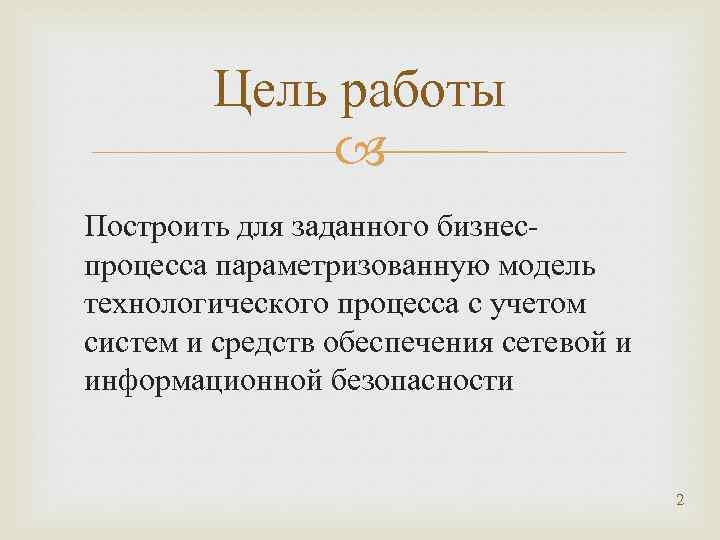 Цель работы

Построить для заданного бизнес-процесса параметризованную модель технологического процесса с учетом систем и средств обеспечения сетевой и информационной безопасности

2